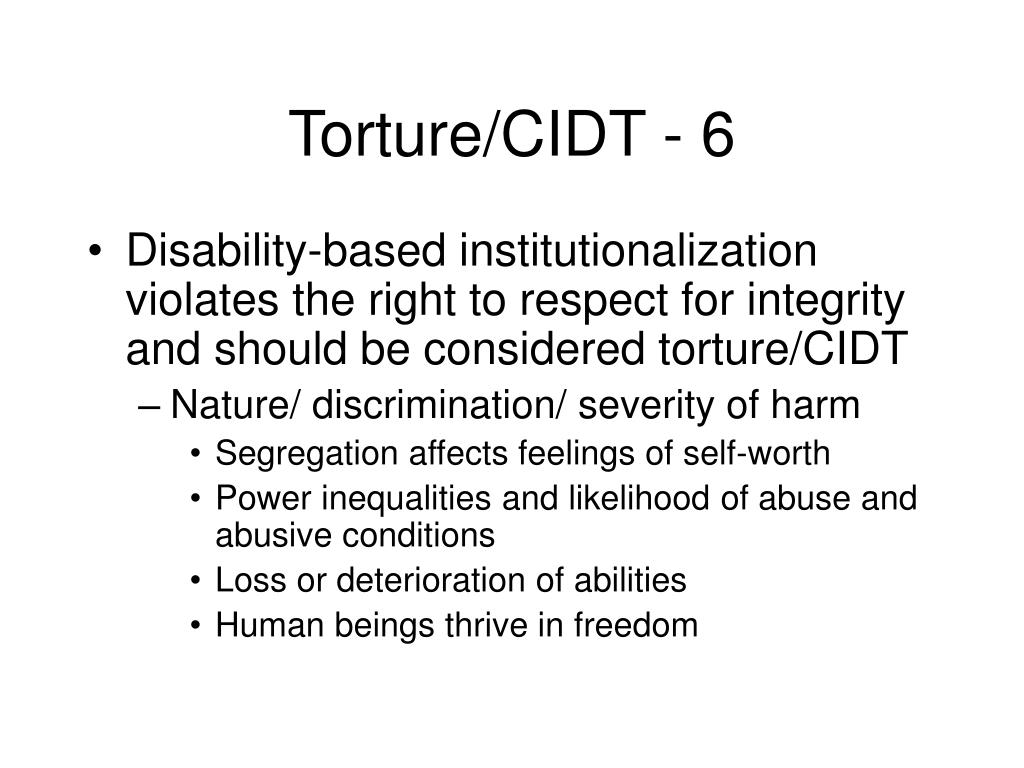 Torture/CIDT - 6

• Disability-based institutionalization violates the right to respect for integrity and should be considered torture/CIDT
– Nature/ discrimination/ severity of harm
• Segregation affects feelings of self-worth
• Power inequalities and likelihood of abuse and abusive conditions
• Loss or deterioration of abilities
• Human beings thrive in freedom